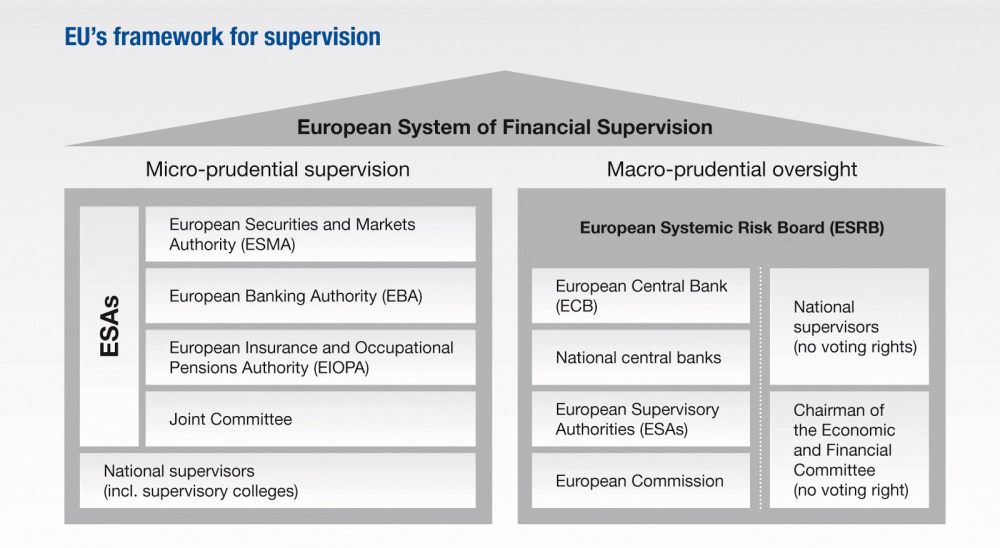 EU's framework for supervision

European System of Financial Supervision

Micro-prudential supervision

ESAs

European Securities and Markets Authority (ESMA)

European Banking Authority (EBA)

European Insurance and Occupational Pensions Authority (EIOPA)

Joint Committee

National supervisors (incl. supervisory colleges)

Macro-prudential oversight

European Systemic Risk Board (ESRB)

European Central Bank (ECB)

National central banks

European Supervisory Authorities (ESAs)

European Commission

National supervisors (no voting rights)

Chairman of the Economic and Financial Committee (no voting right)